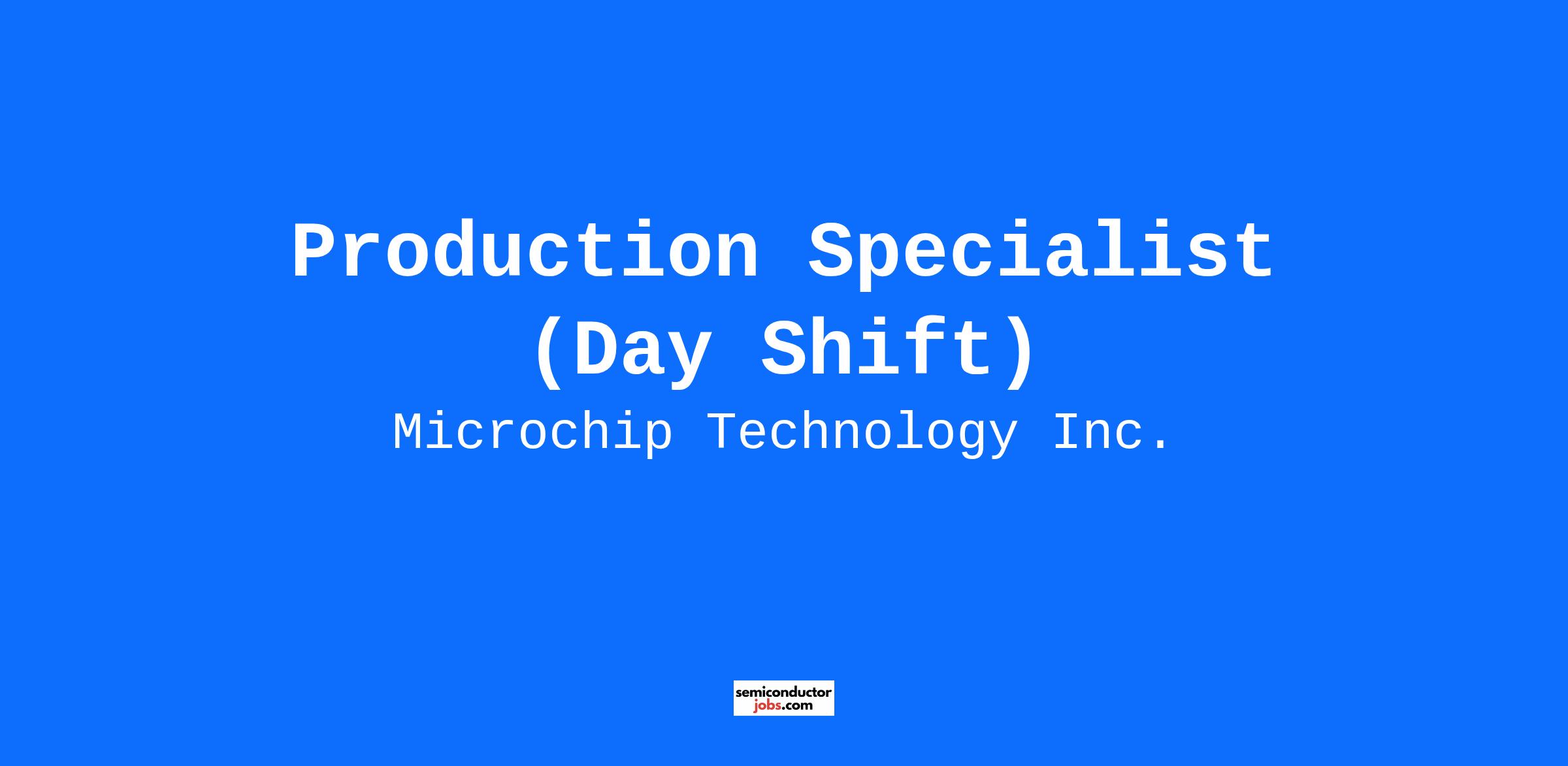 Production Specialist (Day Shift)
Microchip Technology Inc.

semiconductor
jobs.com